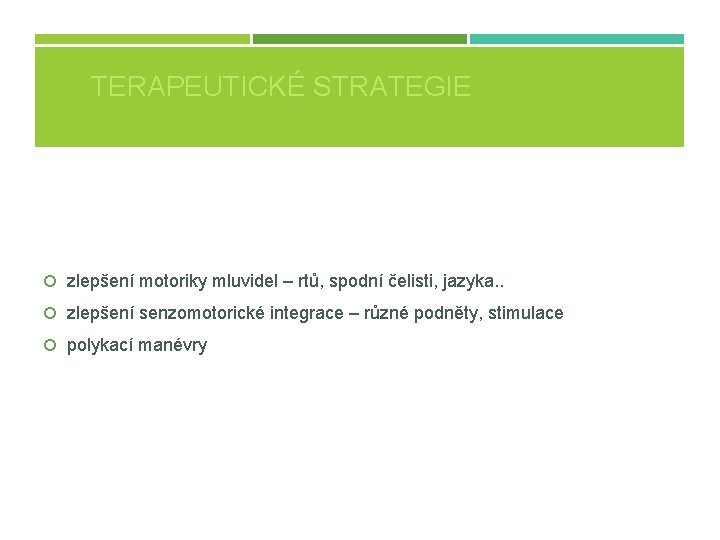 TERAPEUTICKÉ STRATEGIE

zlepšení motoriky mluvidel – rtů, spodní čelisti, jazyka..

zlepšení senzomotorické integrace – různé podněty, stimulace

polykací manévry